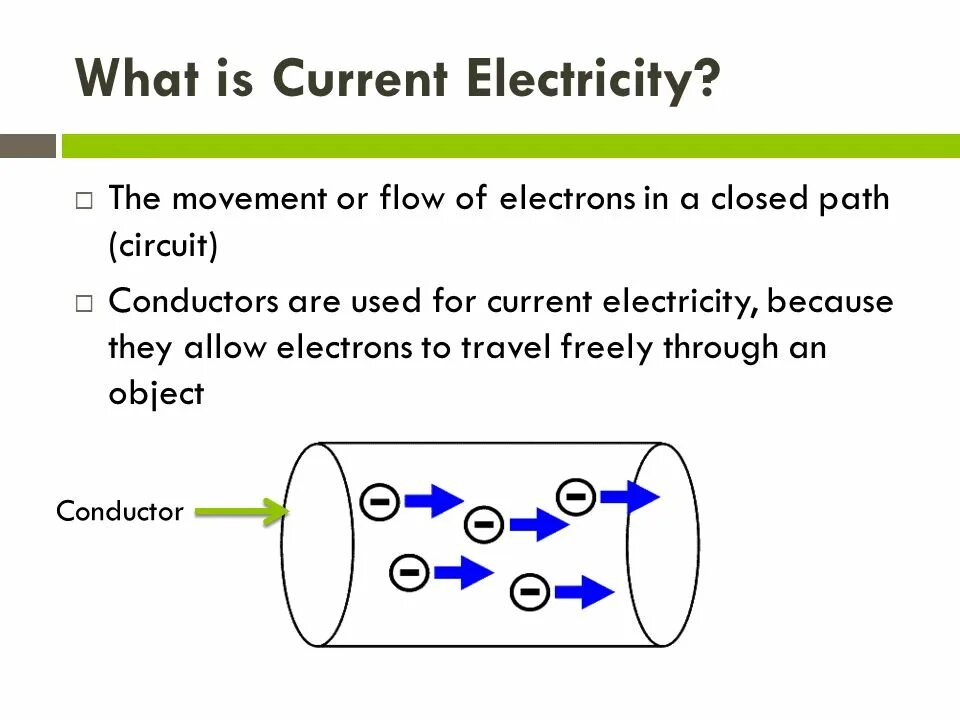 What is Current Electricity?

□ The movement or flow of electrons in a closed path (circuit)

□ Conductors are used for current electricity, because they allow electrons to travel freely through an object

Conductor